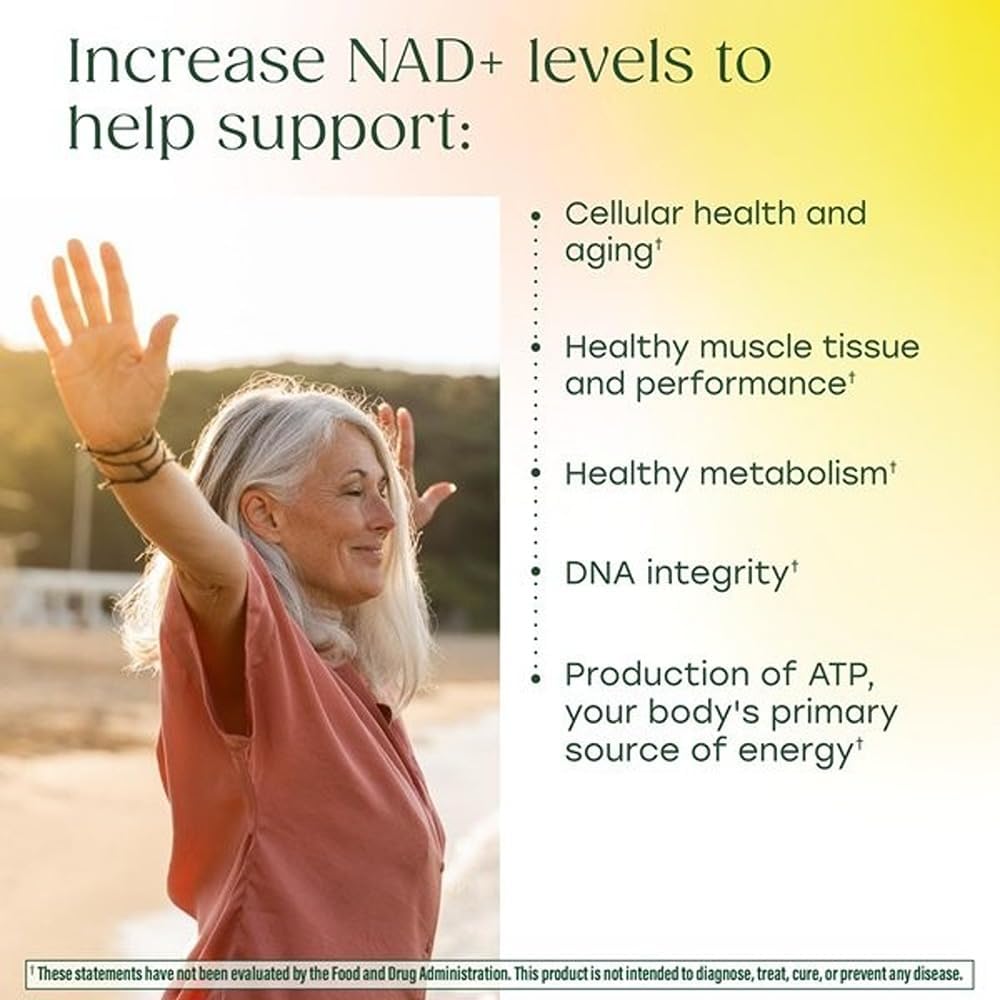 Increase NAD+ levels to help support:

• Cellular health and aging†

• Healthy muscle tissue and performance†

• Healthy metabolism†

• DNA integrity†

• Production of ATP, your body's primary source of energy†

† These statements have not been evaluated by the Food and Drug Administration. This product is not intended to diagnose, treat, cure, or prevent any disease.